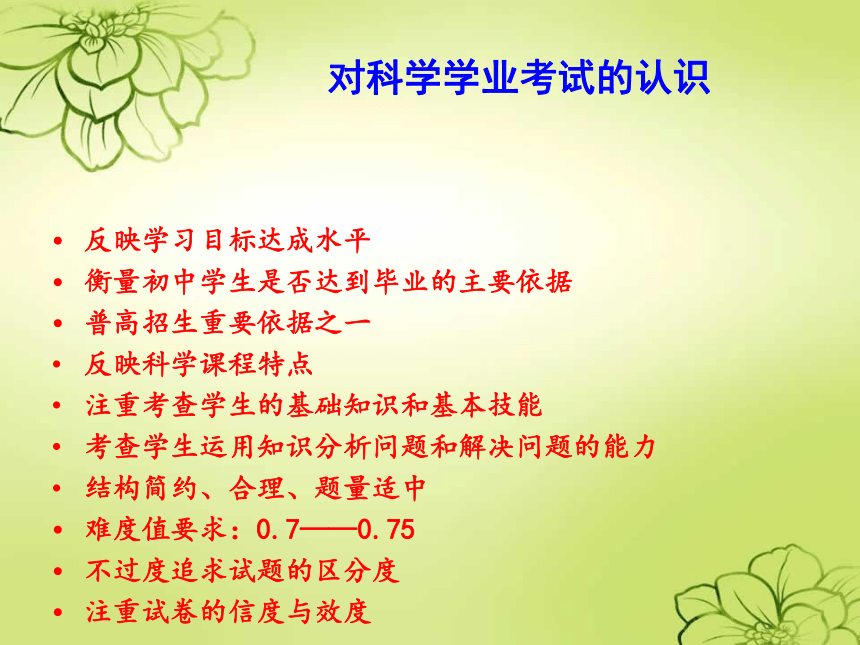 对科学学业考试的认识

• 反映学习目标达成水平
• 衡量初中学生是否达到毕业的主要依据
• 普高招生重要依据之一
• 反映科学课程特点
• 注重考查学生的基础知识和基本技能
• 考查学生运用知识分析问题和解决问题的能力
• 结构简约、合理、题量适中
• 难度值要求：0.7——0.75
• 不过度追求试题的区分度
• 注重试卷的信度与效度